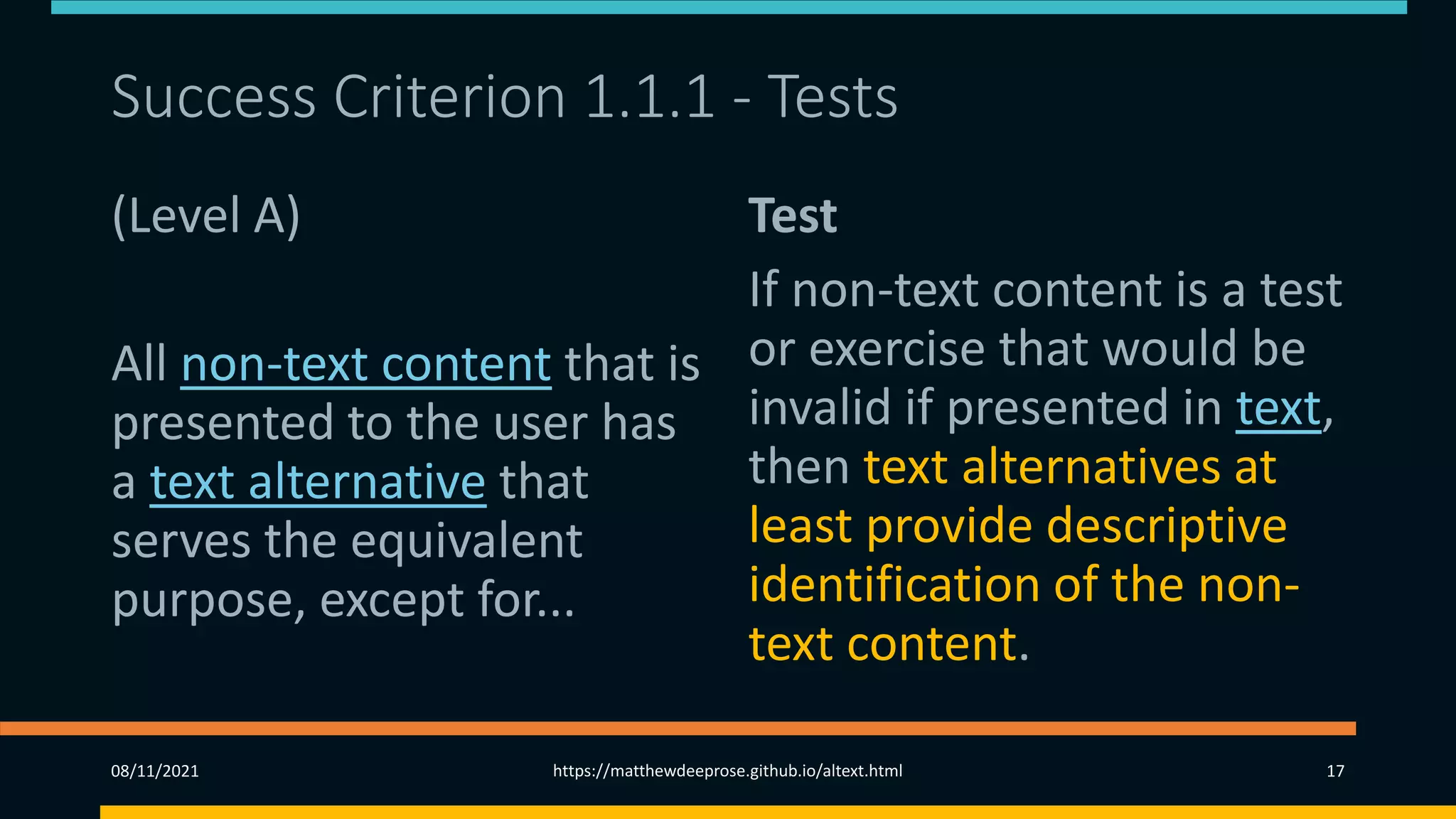 Success Criterion 1.1.1 - Tests

(Level A)

All non-text content that is presented to the user has a text alternative that serves the equivalent purpose, except for...

Test

If non-text content is a test or exercise that would be invalid if presented in text, then text alternatives at least provide descriptive identification of the non-text content.

08/11/2021

https://matthewdeeprose.github.io/altext.html

17